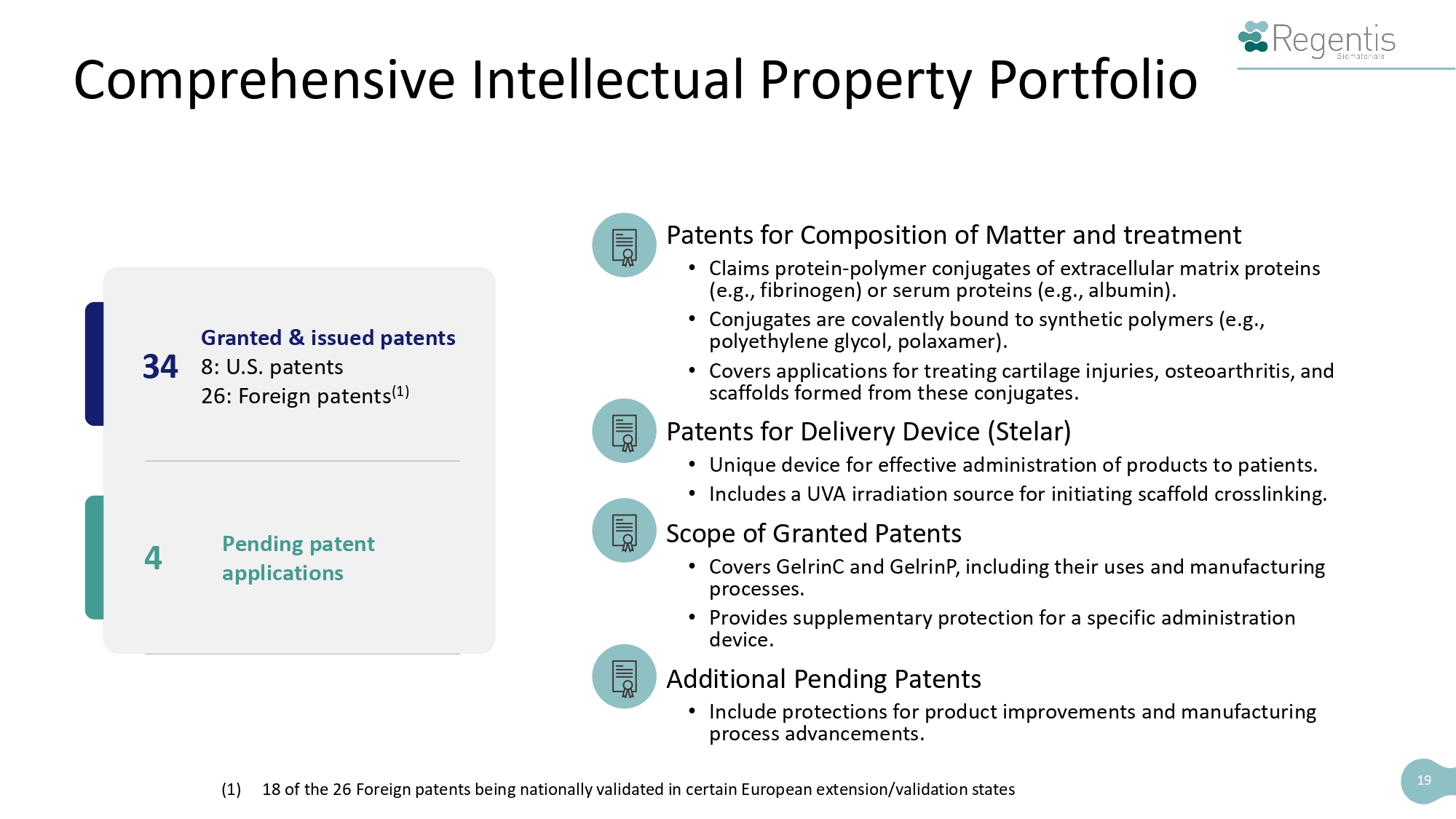 Regentis
Biomaterials

Comprehensive Intellectual Property Portfolio

34 Granted & issued patents
8: U.S. patents
26: Foreign patents$^{(1)}$

4 Pending patent applications

Patents for Composition of Matter and treatment
• Claims protein-polymer conjugates of extracellular matrix proteins (e.g., fibrinogen) or serum proteins (e.g., albumin).
• Conjugates are covalently bound to synthetic polymers (e.g., polyethylene glycol, polaxamer).
• Covers applications for treating cartilage injuries, osteoarthritis, and scaffolds formed from these conjugates.

Patents for Delivery Device (Stelar)
• Unique device for effective administration of products to patients.
• Includes a UVA irradiation source for initiating scaffold crosslinking.

Scope of Granted Patents
• Covers GelrinC and GelrinP, including their uses and manufacturing processes.
• Provides supplementary protection for a specific administration device.

Additional Pending Patents
• Include protections for product improvements and manufacturing process advancements.

(1) 18 of the 26 Foreign patents being nationally validated in certain European extension/validation states

19